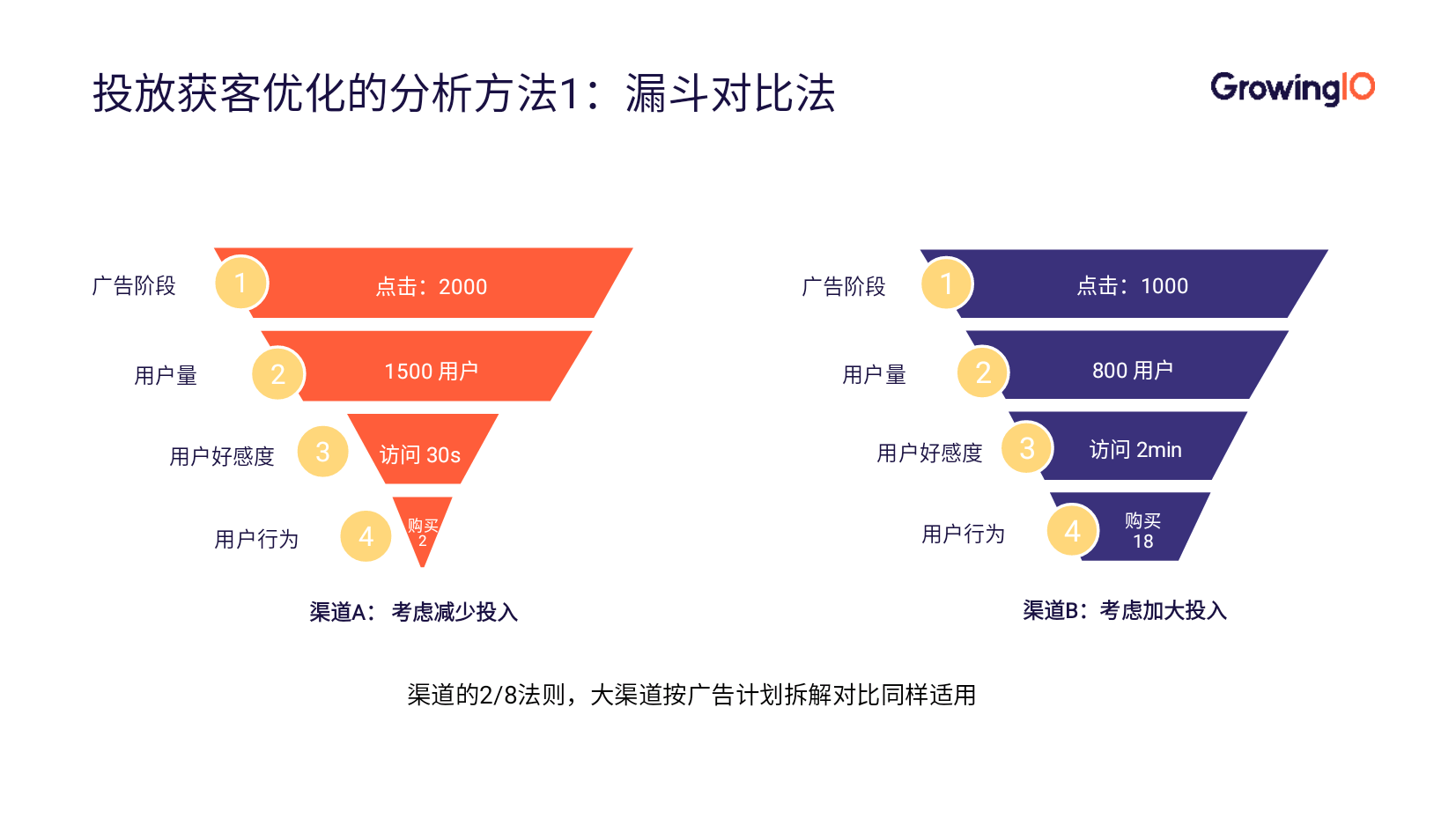 投放获客优化的分析方法1：漏斗对比法

GrowingIO

广告阶段 1 点击：2000

用户量 2 1500 用户

用户好感度 3 访问 30s

用户行为 4 购买 2

渠道A： 考虑减少投入

广告阶段 1 点击：1000

用户量 2 800 用户

用户好感度 3 访问 2min

用户行为 4 购买 18

渠道B：考虑加大投入

渠道的2/8法则，大渠道按广告计划拆解对比同样适用